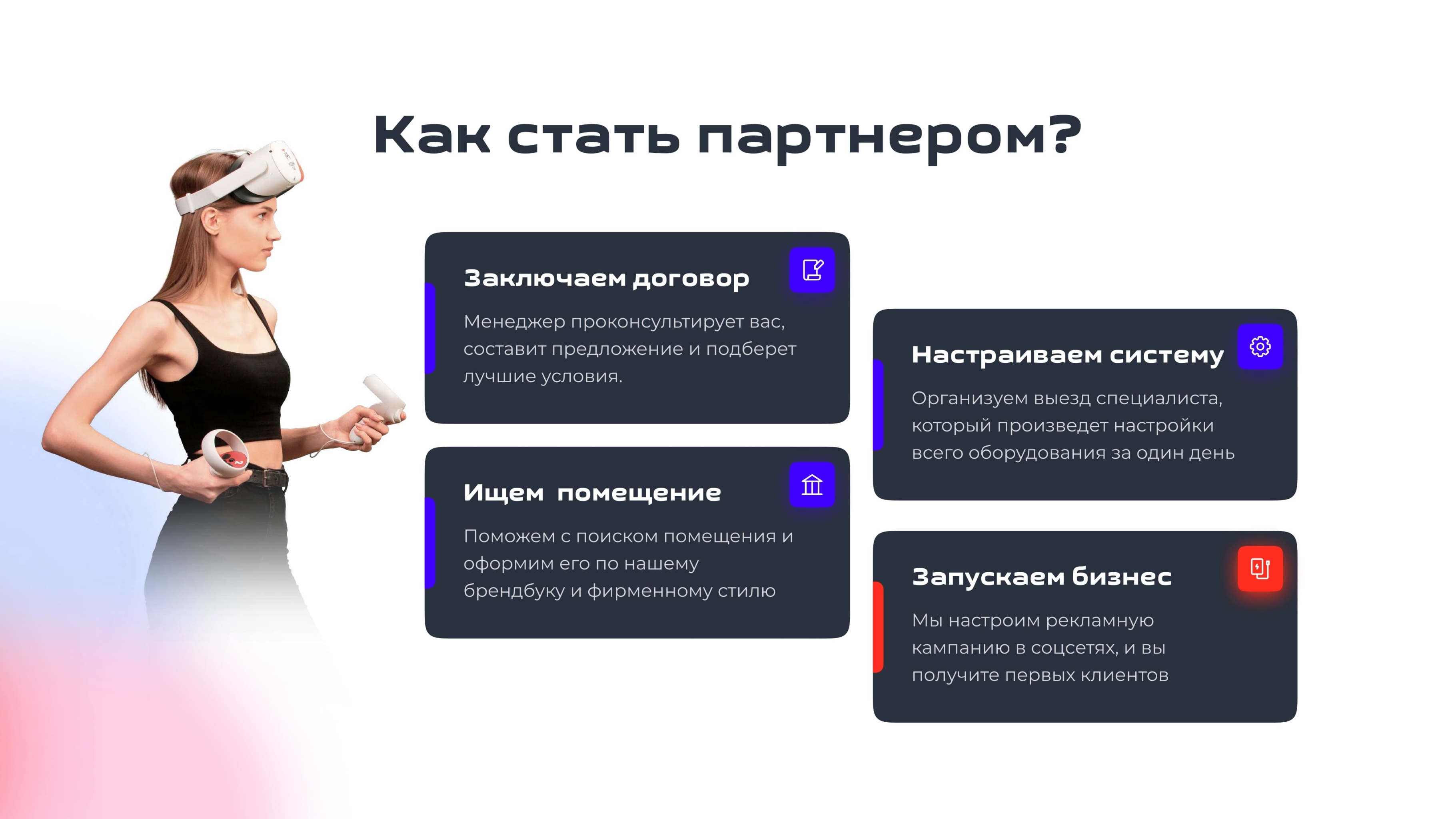 Как стать партнером?

Заключаем договор

Менеджер проконсультирует вас, составит предложение и подберет лучшие условия.

Ищем помещение

Поможем с поиском помещения и оформим его по нашему брендбуку и фирменному стилю

Настраиваем систему

Организуем выезд специалиста, который произведет настройки всего оборудования за один день

Запускаем бизнес

Мы настроим рекламную кампанию в соцсетях, и вы получите первых клиентов